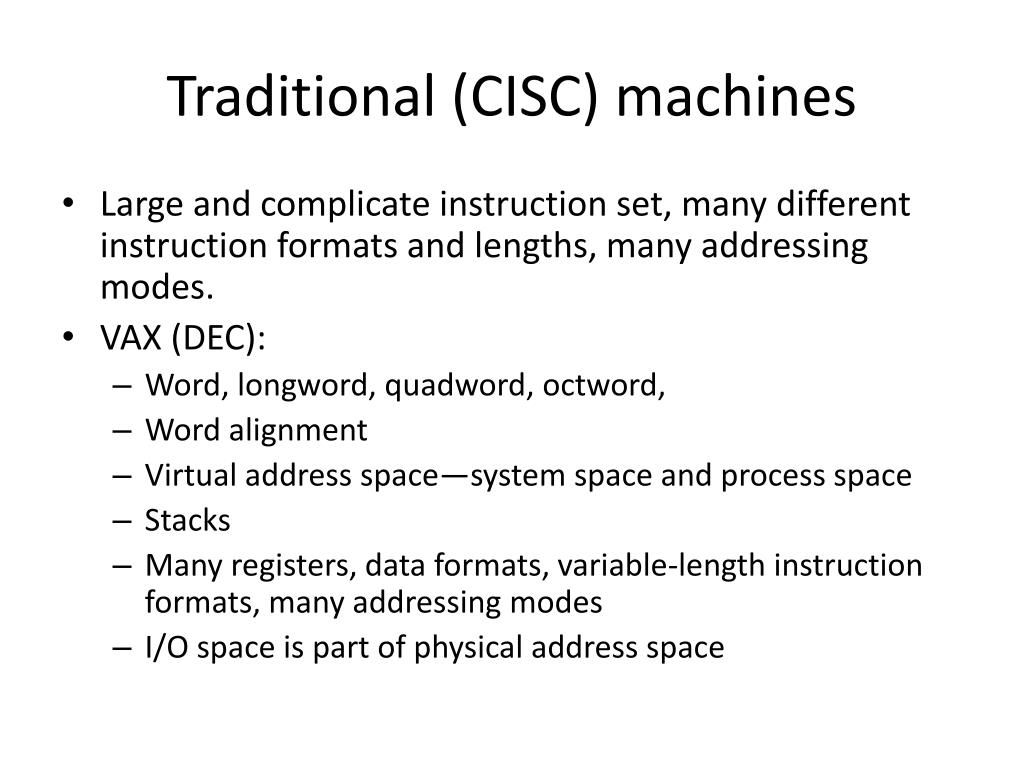 Traditional (CISC) machines

• Large and complicate instruction set, many different instruction formats and lengths, many addressing modes.
• VAX (DEC):
– Word, longword, quadword, octword,
– Word alignment
– Virtual address space—system space and process space
– Stacks
– Many registers, data formats, variable-length instruction formats, many addressing modes
– I/O space is part of physical address space